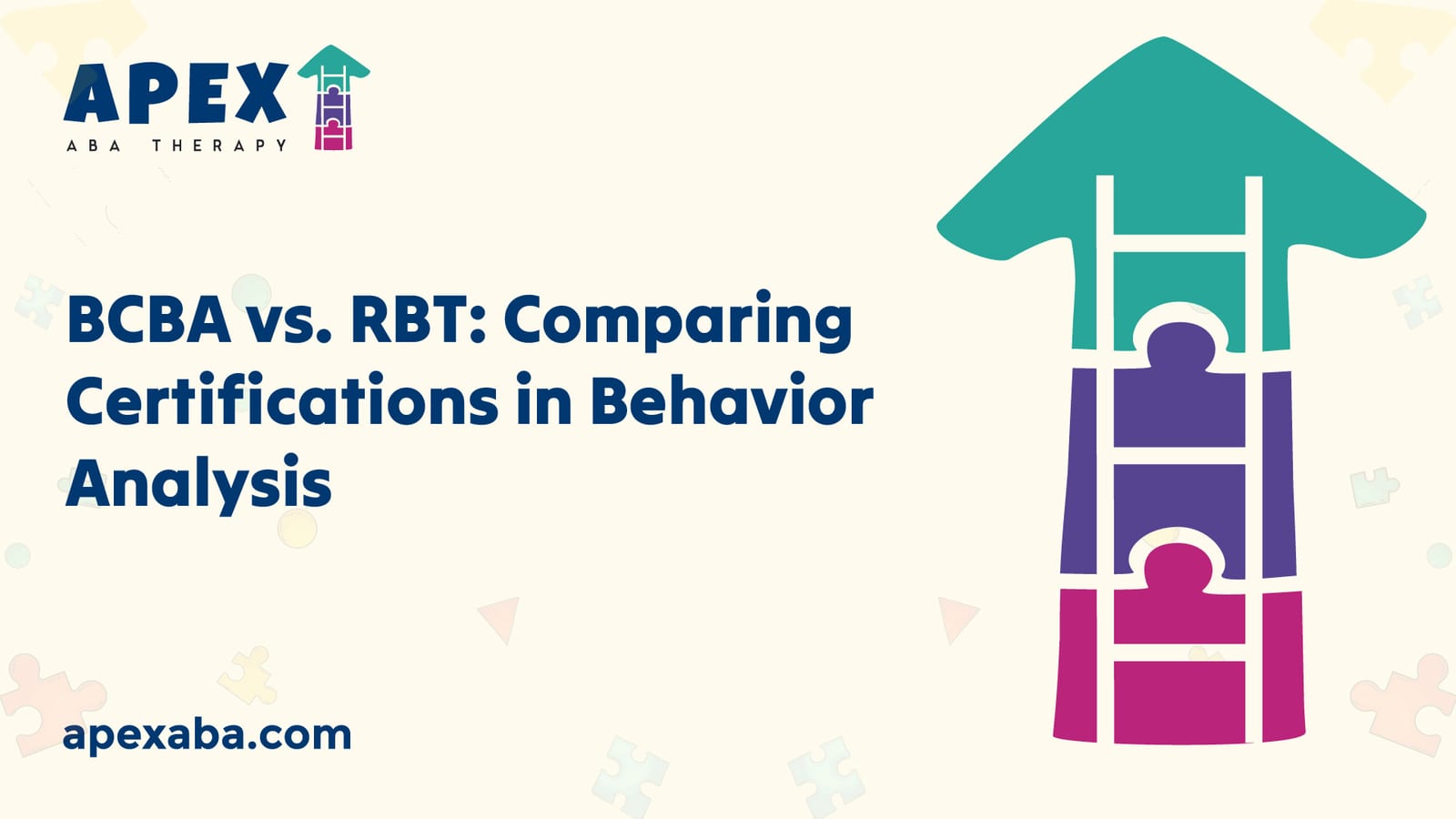 APEX
ABA THERAPY

BCBA vs. RBT: Comparing Certifications in Behavior Analysis

apexaba.com